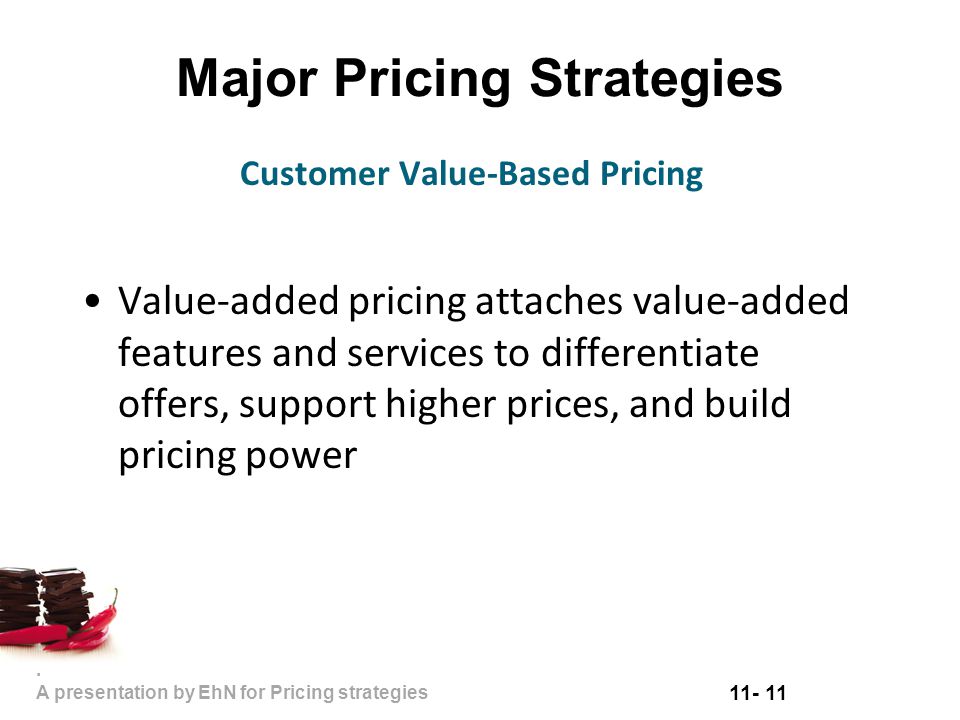 Major Pricing Strategies

Customer Value-Based Pricing

• Value-added pricing attaches value-added features and services to differentiate offers, support higher prices, and build pricing power

A presentation by EhN for Pricing strategies

11- 11